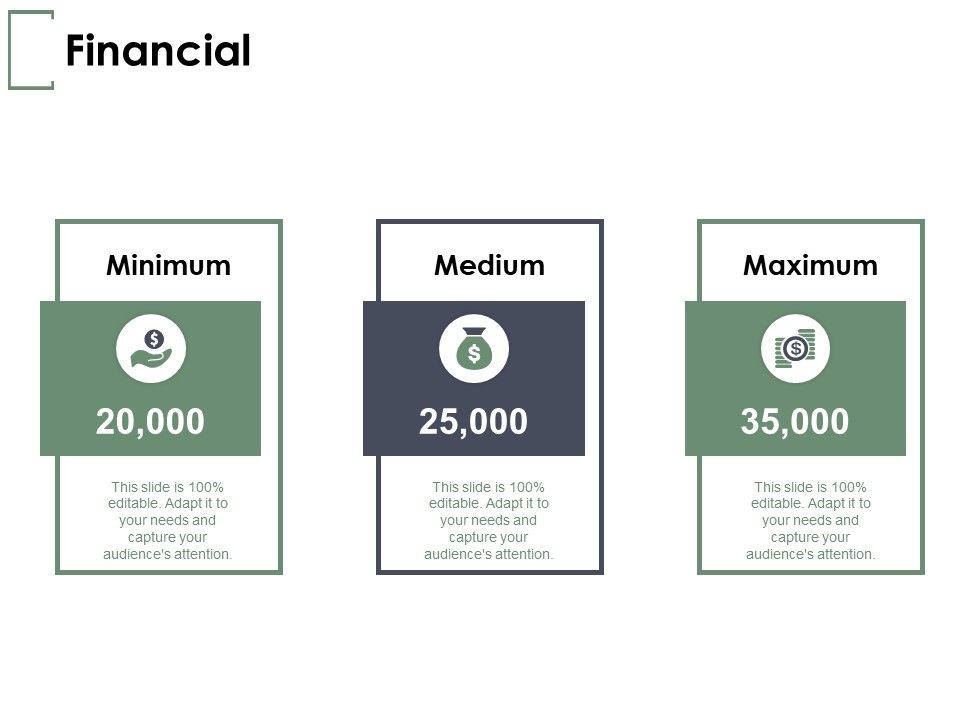 Financial

Minimum

20,000

This slide is 100% editable. Adapt it to your needs and capture your audience's attention.

Medium

25,000

This slide is 100% editable. Adapt it to your needs and capture your audience's attention.

Maximum

35,000

This slide is 100% editable. Adapt it to your needs and capture your audience's attention.